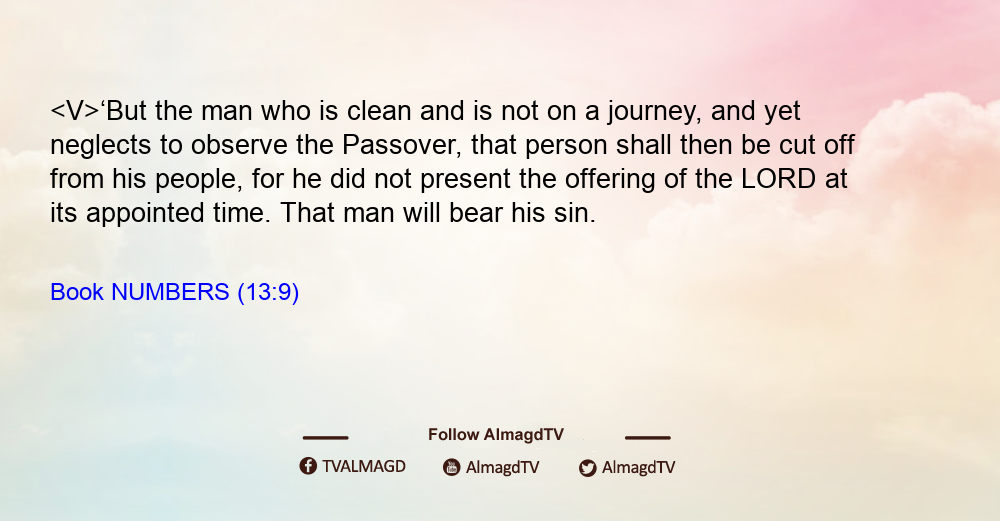 <V>‘But the man who is clean and is not on a journey, and yet neglects to observe the Passover, that person shall then be cut off from his people, for he did not present the offering of the LORD at its appointed time. That man will bear his sin.

Book NUMBERS (13:9)

Follow AlmagdTV

TVALMAGD AlmagdTV AlmagdTV